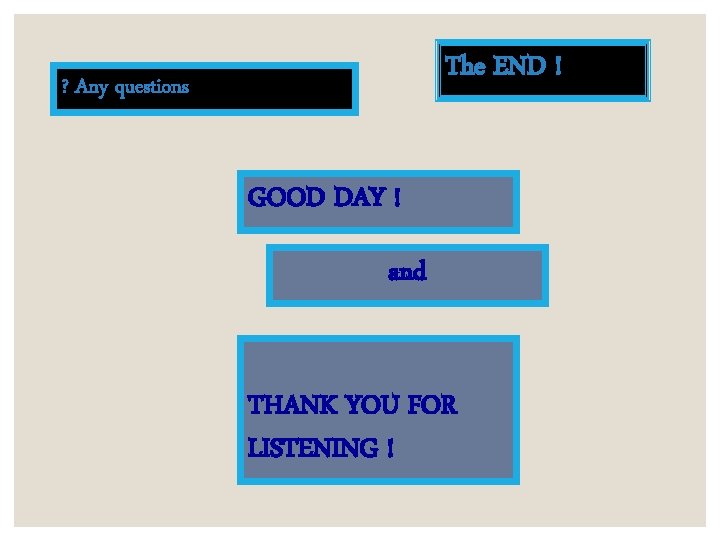 ? Any questions

The END !

GOOD DAY !

and

THANK YOU FOR LISTENING !